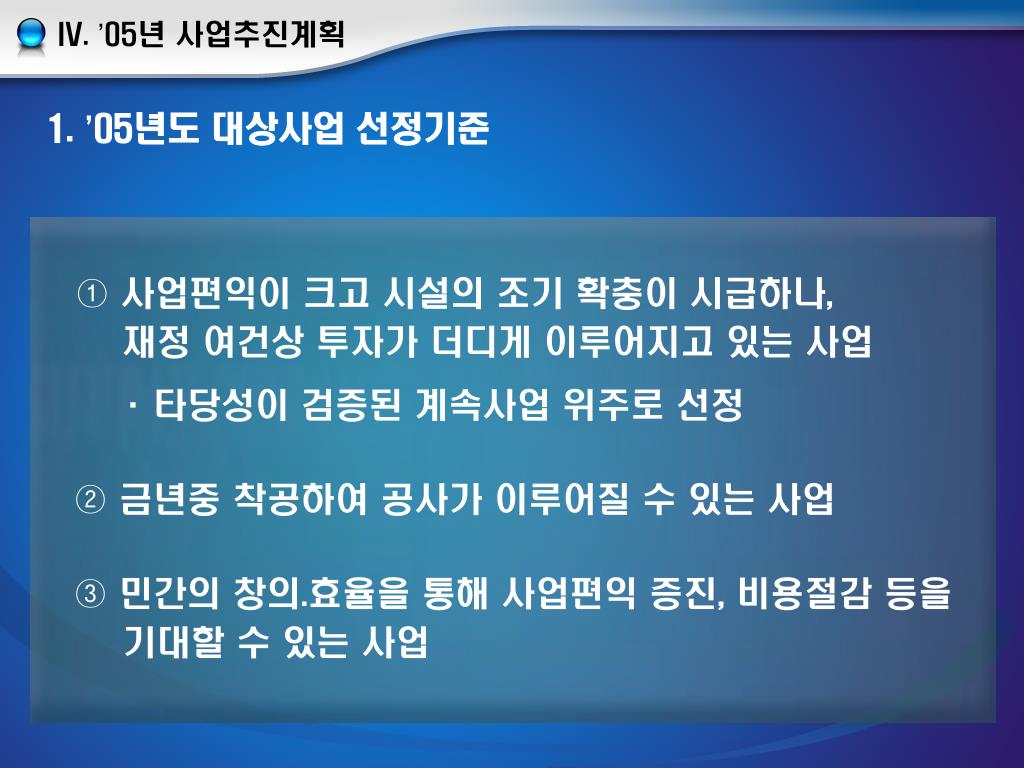 Ⅳ. '05년 사업추진계획

1. '05년도 대상사업 선정기준

① 사업편익이 크고 시설의 조기 확충이 시급하나, 재정 여건상 투자가 더디게 이루어지고 있는 사업

· 타당성이 검증된 계속사업 위주로 선정

② 금년중 착공하여 공사가 이루어질 수 있는 사업

③ 민간의 창의.효율을 통해 사업편익 증진, 비용절감 등을 기대할 수 있는 사업